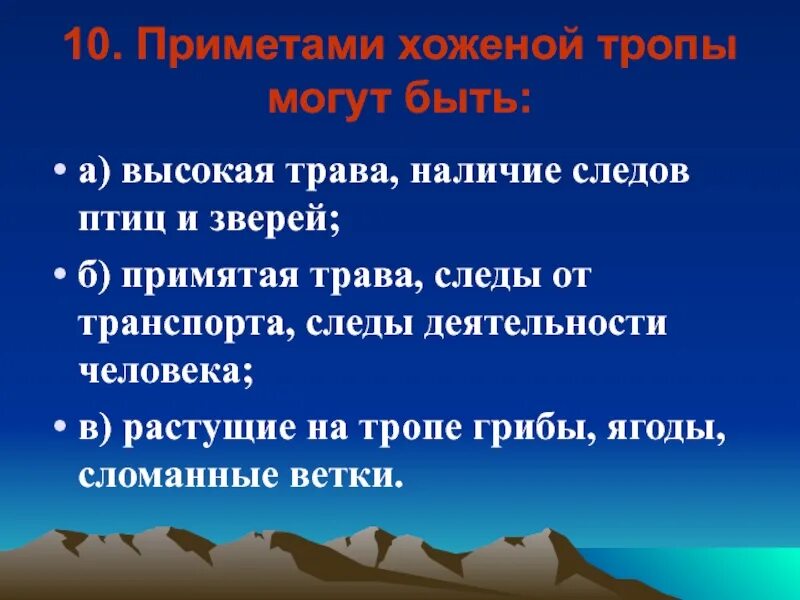 10. Приметами хоженой тропы могут быть:

• а) высокая трава, наличие следов птиц и зверей;

• б) примятая трава, следы от транспорта, следы деятельности человека;

• в) растущие на тропе грибы, ягоды, сломанные ветки.